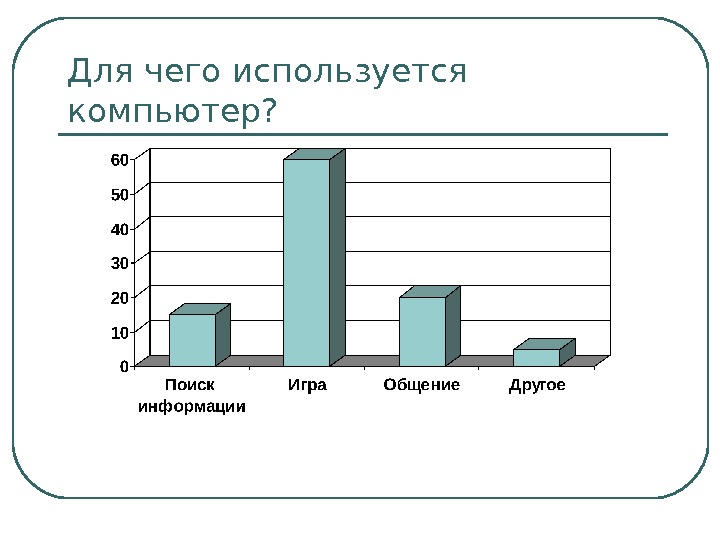 Для чего используется компьютер?

60
50
40
30
20
10
0

Поиск информации
Игра
Общение
Другое